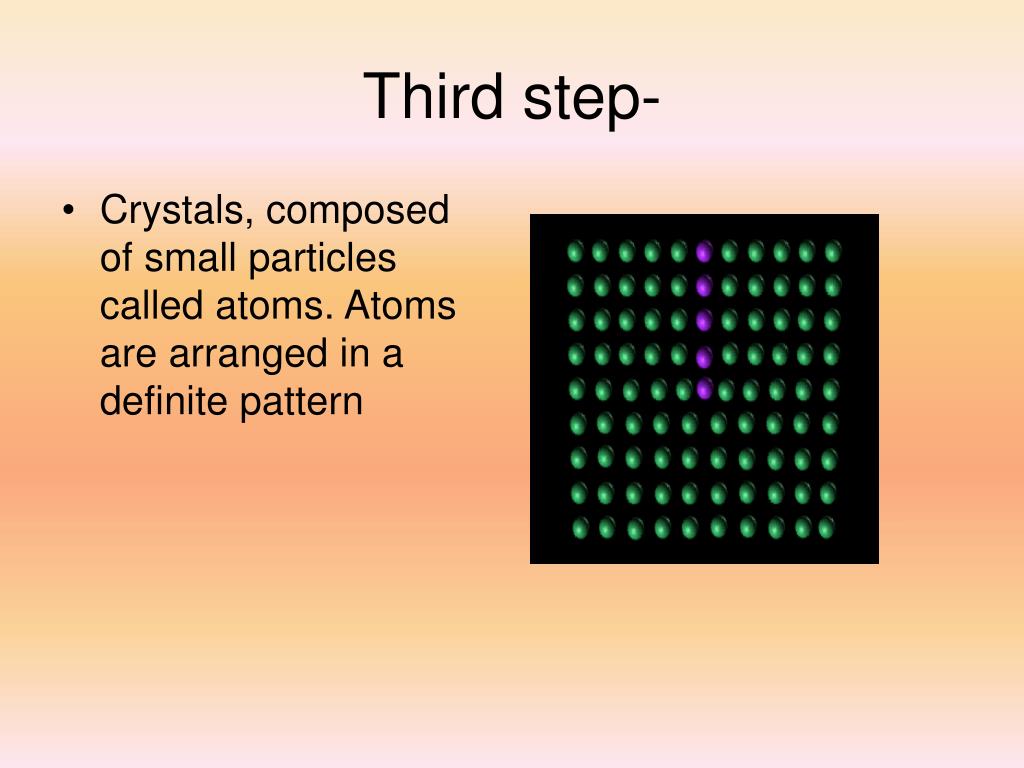 Third step-

• Crystals, composed of small particles called atoms. Atoms are arranged in a definite pattern